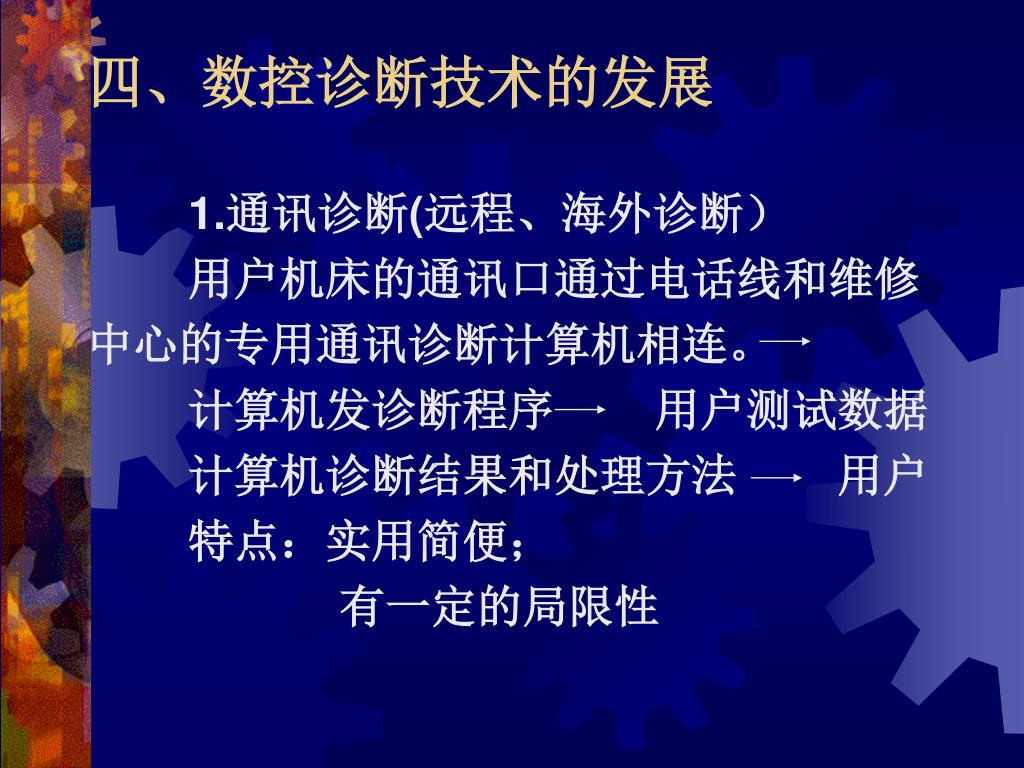 四、数控诊断技术的发展

1.通讯诊断(远程、海外诊断）

用户机床的通讯口通过电话线和维修中心的专用通讯诊断计算机相连。→

计算机发诊断程序→ 用户测试数据

计算机诊断结果和处理方法 → 用户

特点：实用简便；

有一定的局限性